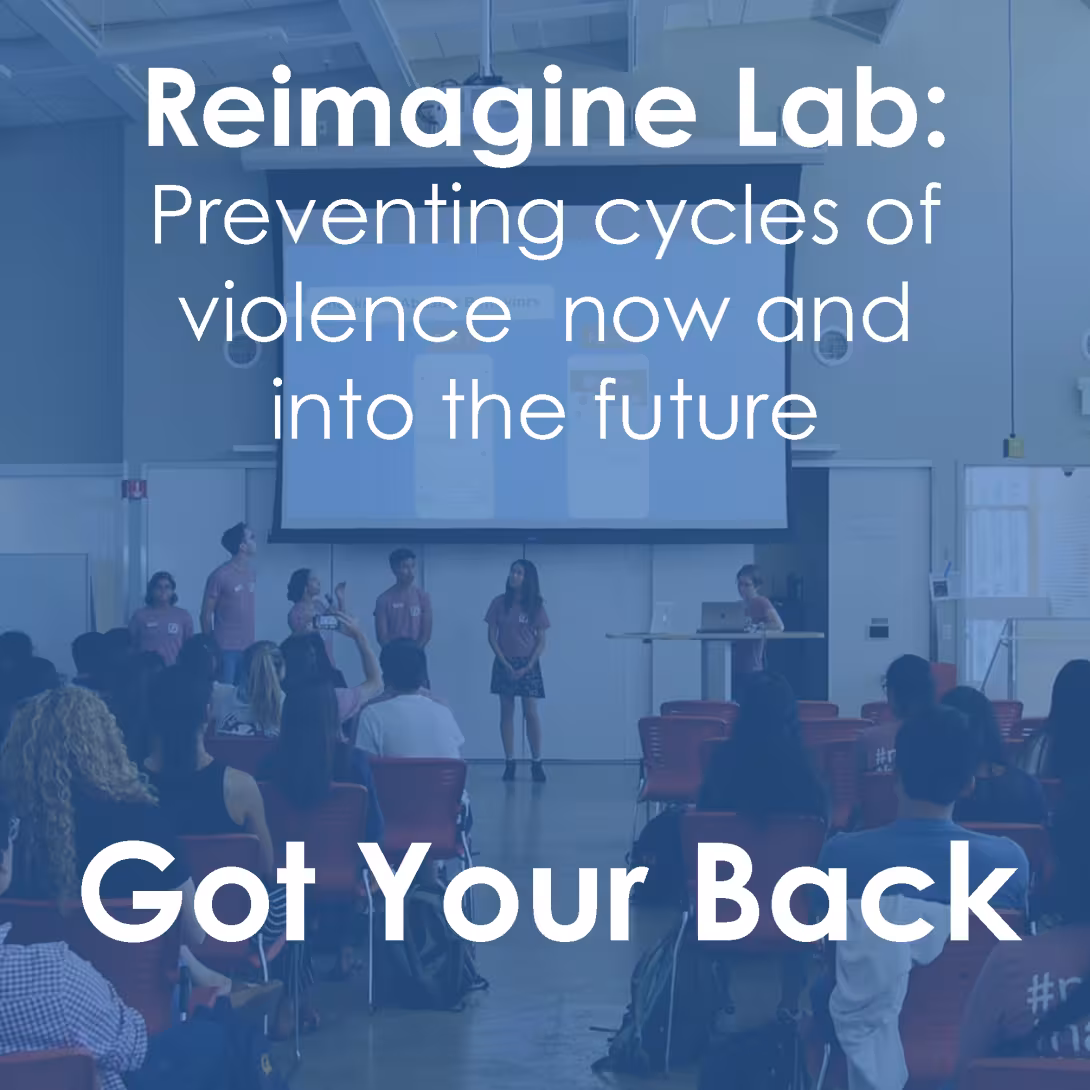 Reimagine Lab:
Preventing cycles of violence  now and into the future

Got Your Back